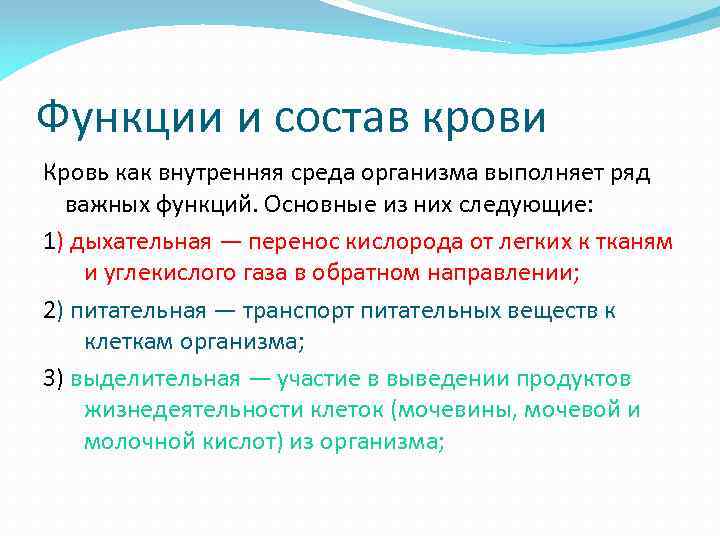 Функции и состав крови

Кровь как внутренняя среда организма выполняет ряд важных функций. Основные из них следующие:

1) дыхательная — перенос кислорода от легких к тканям и углекислого газа в обратном направлении;

2) питательная — транспорт питательных веществ к клеткам организма;

3) выделительная — участие в выведении продуктов жизнедеятельности клеток (мочевины, мочевой и молочной кислот) из организма;